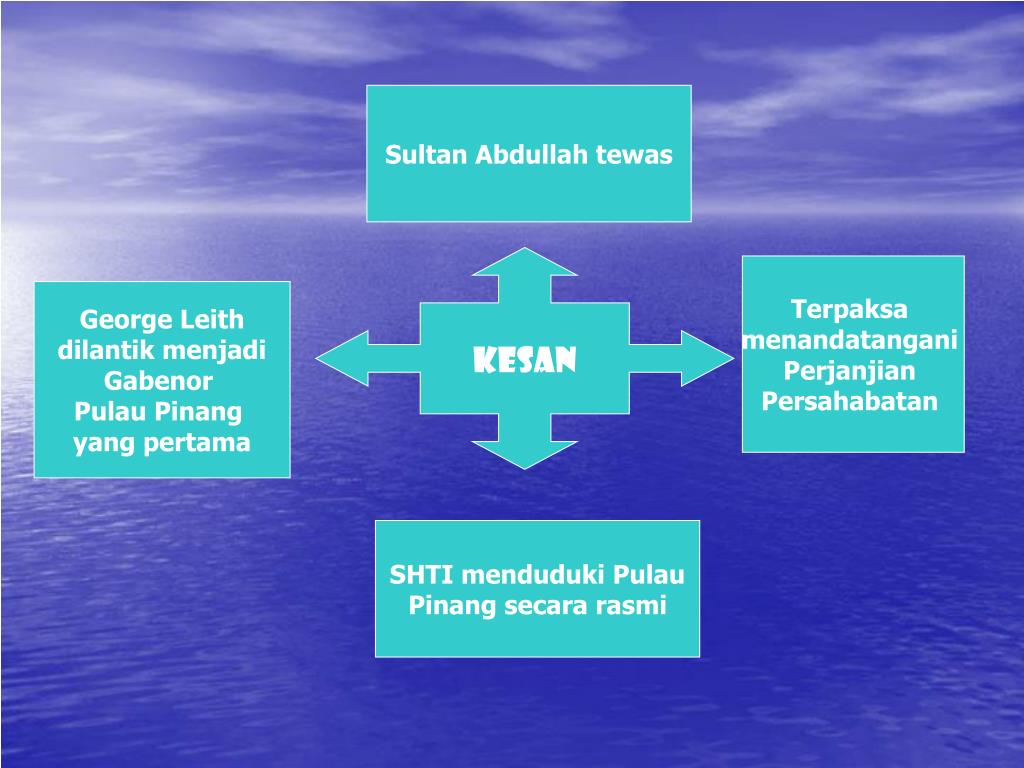 Sultan Abdullah tewas

George Leith dilantik menjadi Gabenor Pulau Pinang yang pertama

KESAN

Terpaksa menandatangani Perjanjian Persahabatan

SHTI menduduki Pulau Pinang secara rasmi